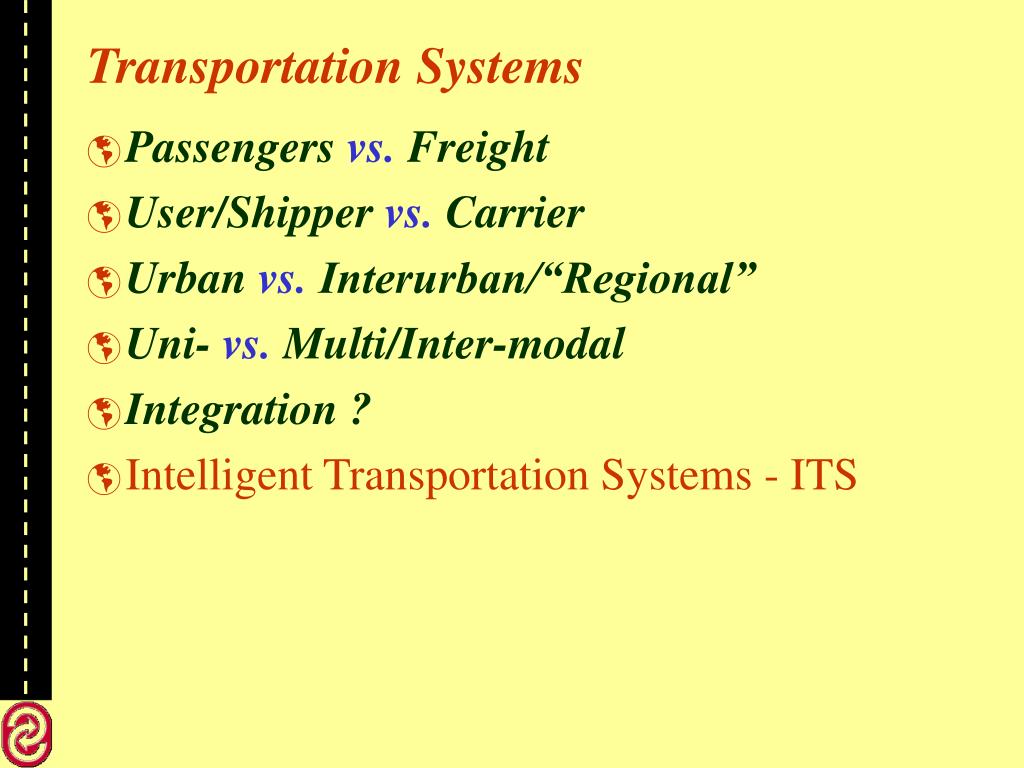 Transportation Systems

Passengers vs. Freight

User/Shipper vs. Carrier

Urban vs. Interurban/“Regional”

Uni- vs. Multi/Inter-modal

Integration ?

Intelligent Transportation Systems - ITS